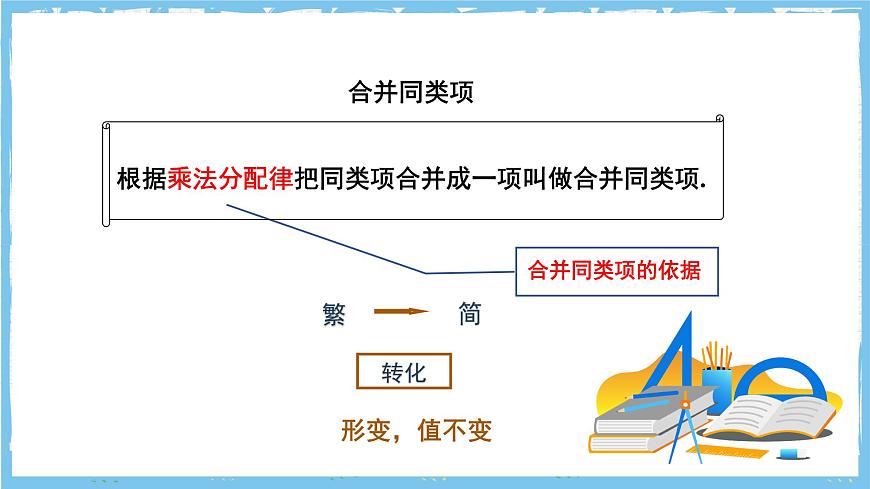 合并同类项

根据乘法分配律把同类项合并成一项叫做合并同类项.

合并同类项的依据

繁 简

转化

形变，值不变